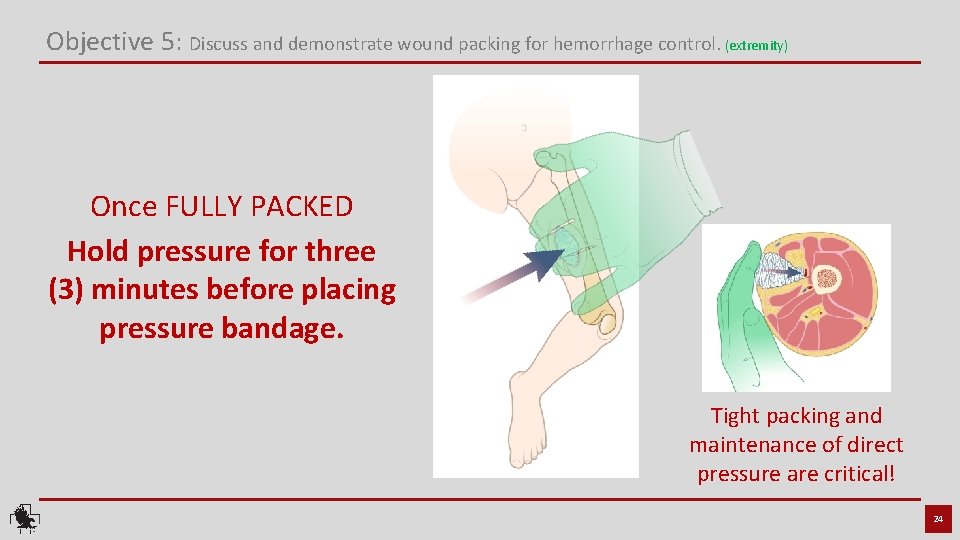 Objective 5: Discuss and demonstrate wound packing for hemorrhage control. (extremity)

Once FULLY PACKED

Hold pressure for three (3) minutes before placing pressure bandage.

Tight packing and maintenance of direct pressure are critical!

24